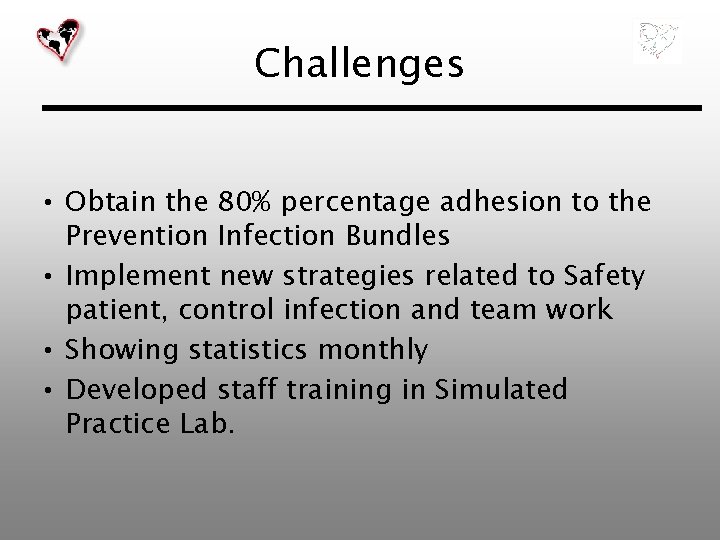 Challenges

• Obtain the 80% percentage adhesion to the Prevention Infection Bundles
• Implement new strategies related to Safety patient, control infection and team work
• Showing statistics monthly
• Developed staff training in Simulated Practice Lab.